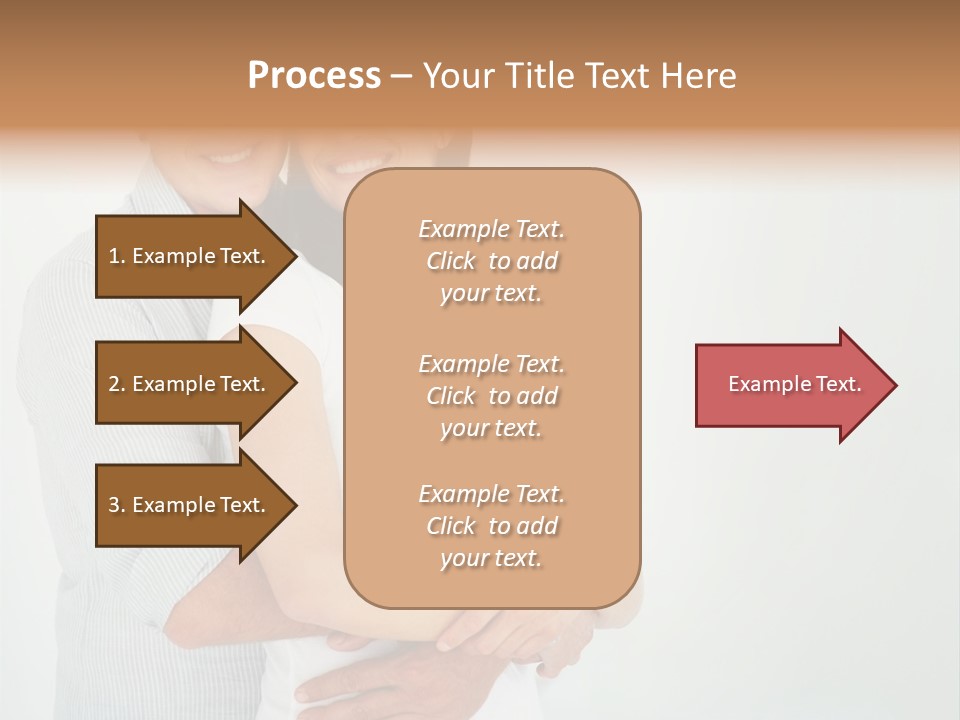 Process – Your Title Text Here

1. Example Text.

2. Example Text.

3. Example Text.

Example Text. Click to add your text.

Example Text. Click to add your text.

Example Text. Click to add your text.

Example Text.